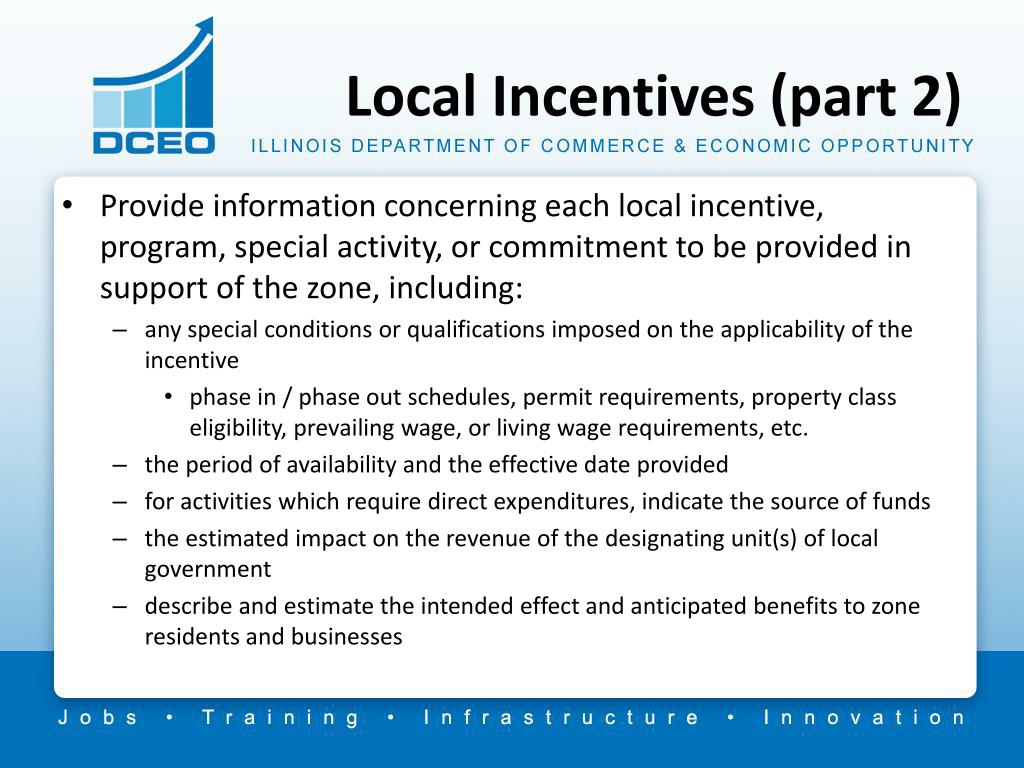 DCEO

Local Incentives (part 2)

ILLINOIS DEPARTMENT OF COMMERCE & ECONOMIC OPPORTUNITY

• Provide information concerning each local incentive, program, special activity, or commitment to be provided in support of the zone, including:
 – any special conditions or qualifications imposed on the applicability of the incentive
  • phase in / phase out schedules, permit requirements, property class eligibility, prevailing wage, or living wage requirements, etc.
 – the period of availability and the effective date provided
 – for activities which require direct expenditures, indicate the source of funds
 – the estimated impact on the revenue of the designating unit(s) of local government
 – describe and estimate the intended effect and anticipated benefits to zone residents and businesses

Jobs • Training • Infrastructure • Innovation